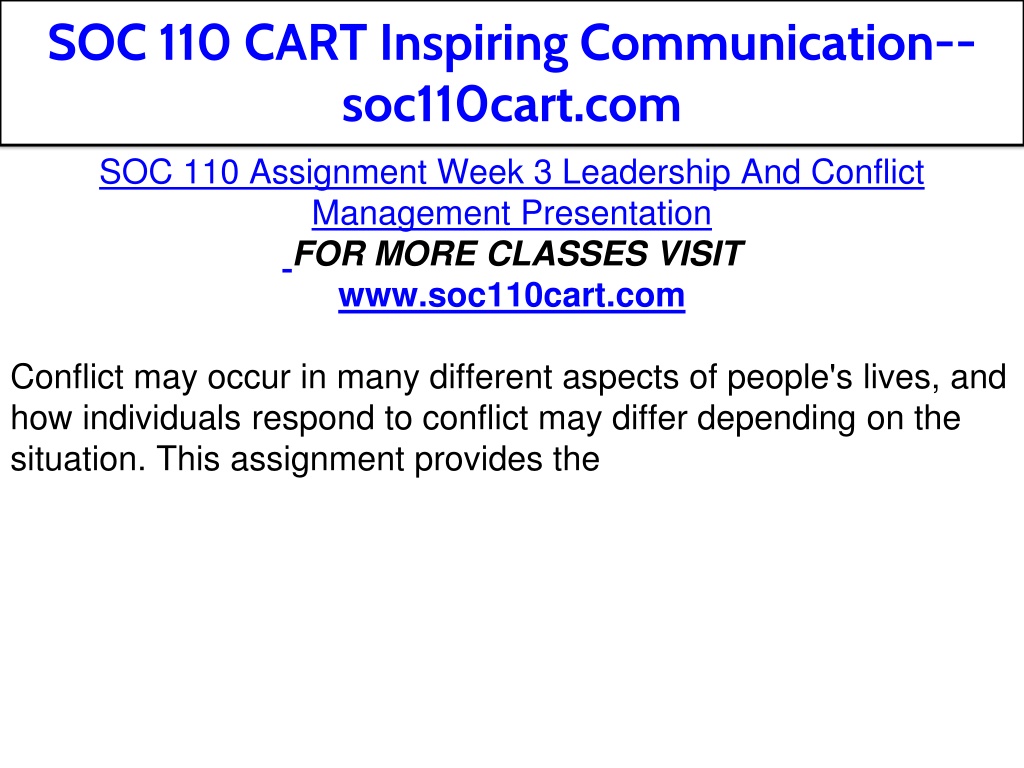 SOC 110 CART Inspiring Communication--soc110cart.com

SOC 110 Assignment Week 3 Leadership And Conflict Management Presentation
FOR MORE CLASSES VISIT
www.soc110cart.com

Conflict may occur in many different aspects of people's lives, and how individuals respond to conflict may differ depending on the situation. This assignment provides the